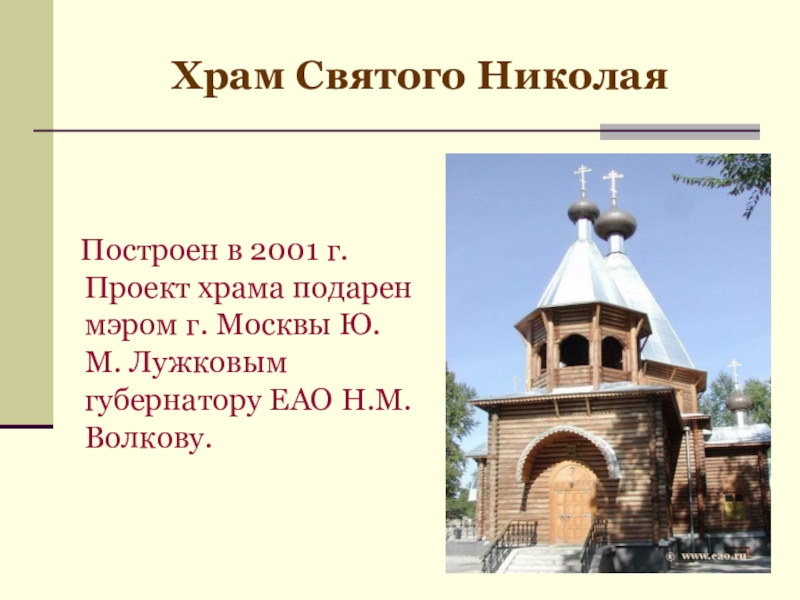 Храм Святого Николая

Построен в 2001 г. Проект храма подарен мэром г. Москвы Ю. М. Лужковым губернатору ЕАО Н.М. Волкову.

© www.eao.ru